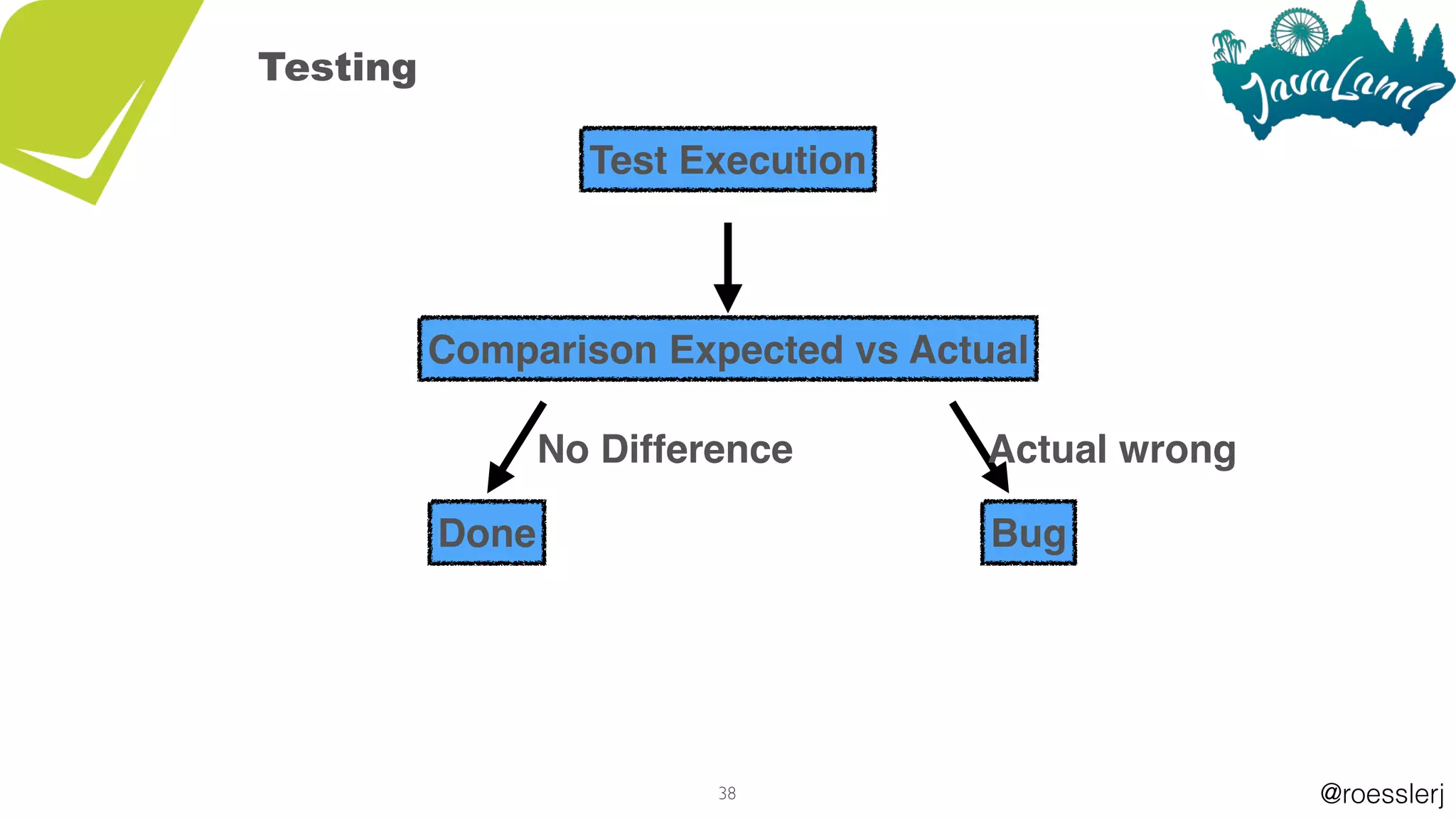 Testing

JavaLand

Test Execution

Comparison Expected vs Actual

No Difference

Actual wrong

Done

Bug

38

@roesslerj